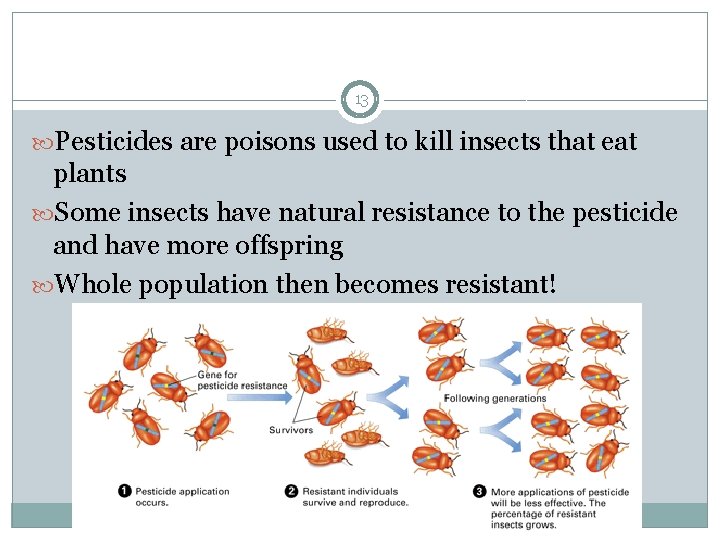 13

Pesticides are poisons used to kill insects that eat plants

Some insects have natural resistance to the pesticide and have more offspring

Whole population then becomes resistant!

Gene for pesticide resistance

Survivors

Following generations

1 Pesticide application occurs.

2 Resistant individuals survive and reproduce.

3 More applications of pesticide will be less effective. The percentage of resistant insects grows.